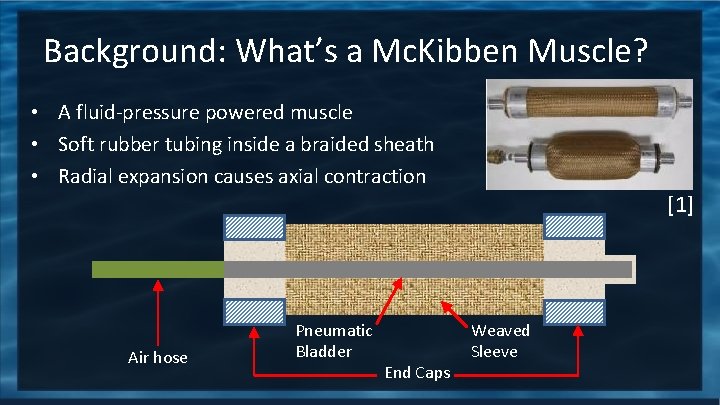 Background: What's a McKibben Muscle?

• A fluid-pressure powered muscle
• Soft rubber tubing inside a braided sheath
• Radial expansion causes axial contraction

[1]

Air hose

Pneumatic Bladder

Weaved Sleeve

End Caps